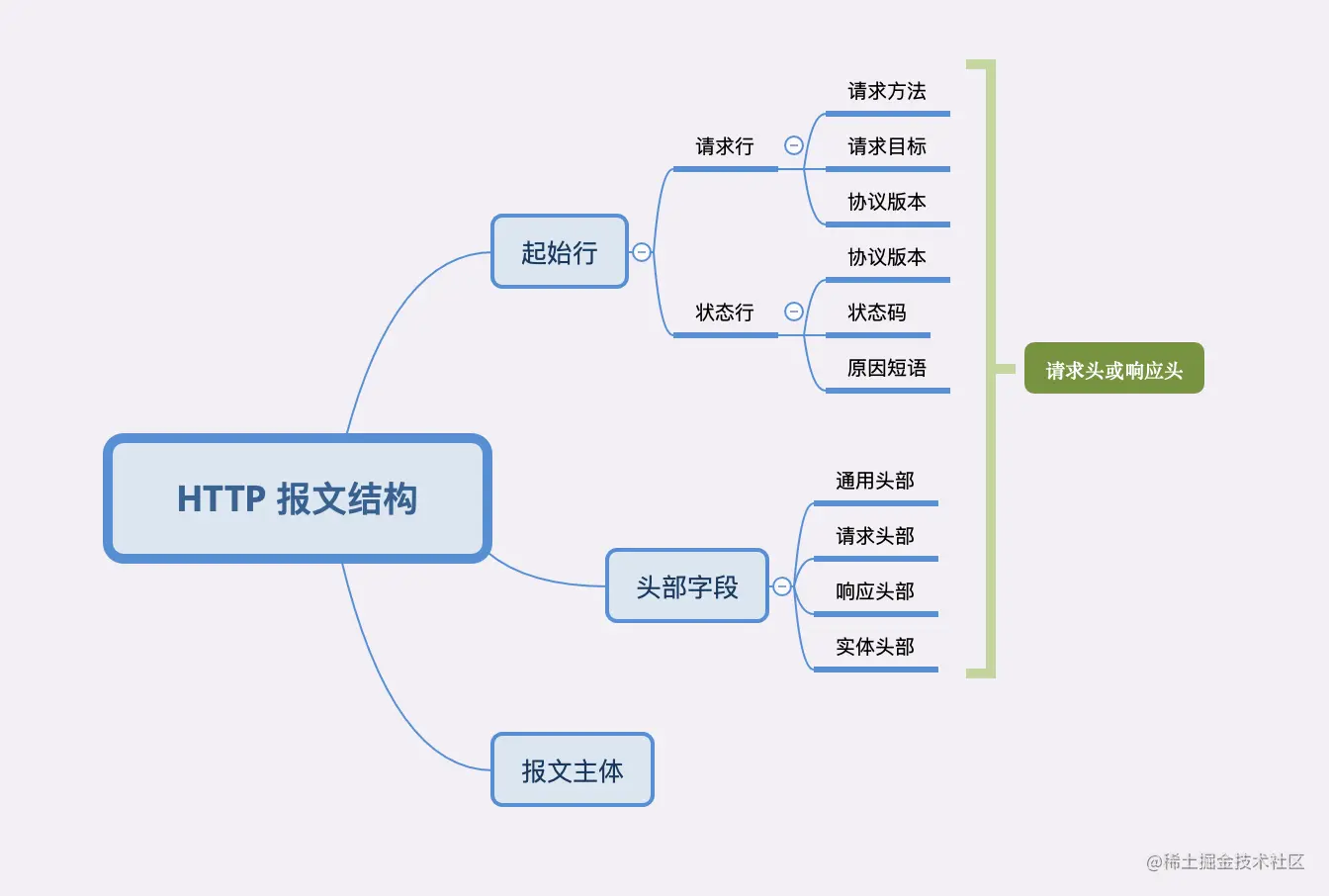 HTTP 报文结构

起始行

请求行

请求方法

请求目标

协议版本

状态行

协议版本

状态码

原因短语

头部字段

通用头部

请求头部

响应头部

实体头部

请求头或响应头

报文主体

@稀土掘金技术社区